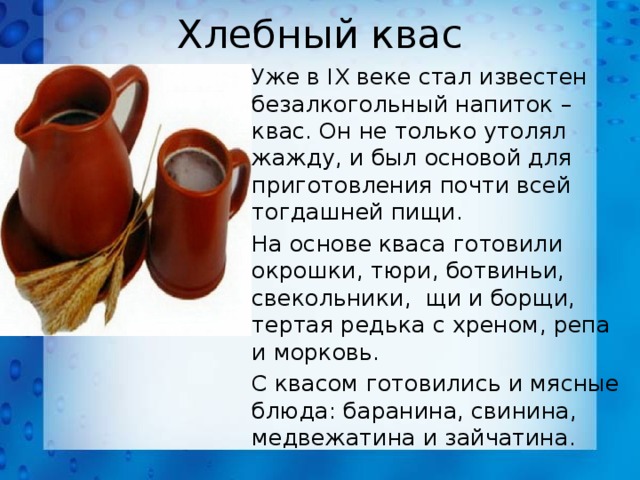 Хлебный квас

Уже в IX веке стал известен безалкогольный напиток – квас. Он не только утолял жажду, и был основой для приготовления почти всей тогдашней пищи.

На основе кваса готовили окрошки, тюри, ботвиньи, свекольники, щи и борщи, тертая редька с хреном, репа и морковь.

С квасом готовились и мясные блюда: баранина, свинина, медвежатина и зайчатина.